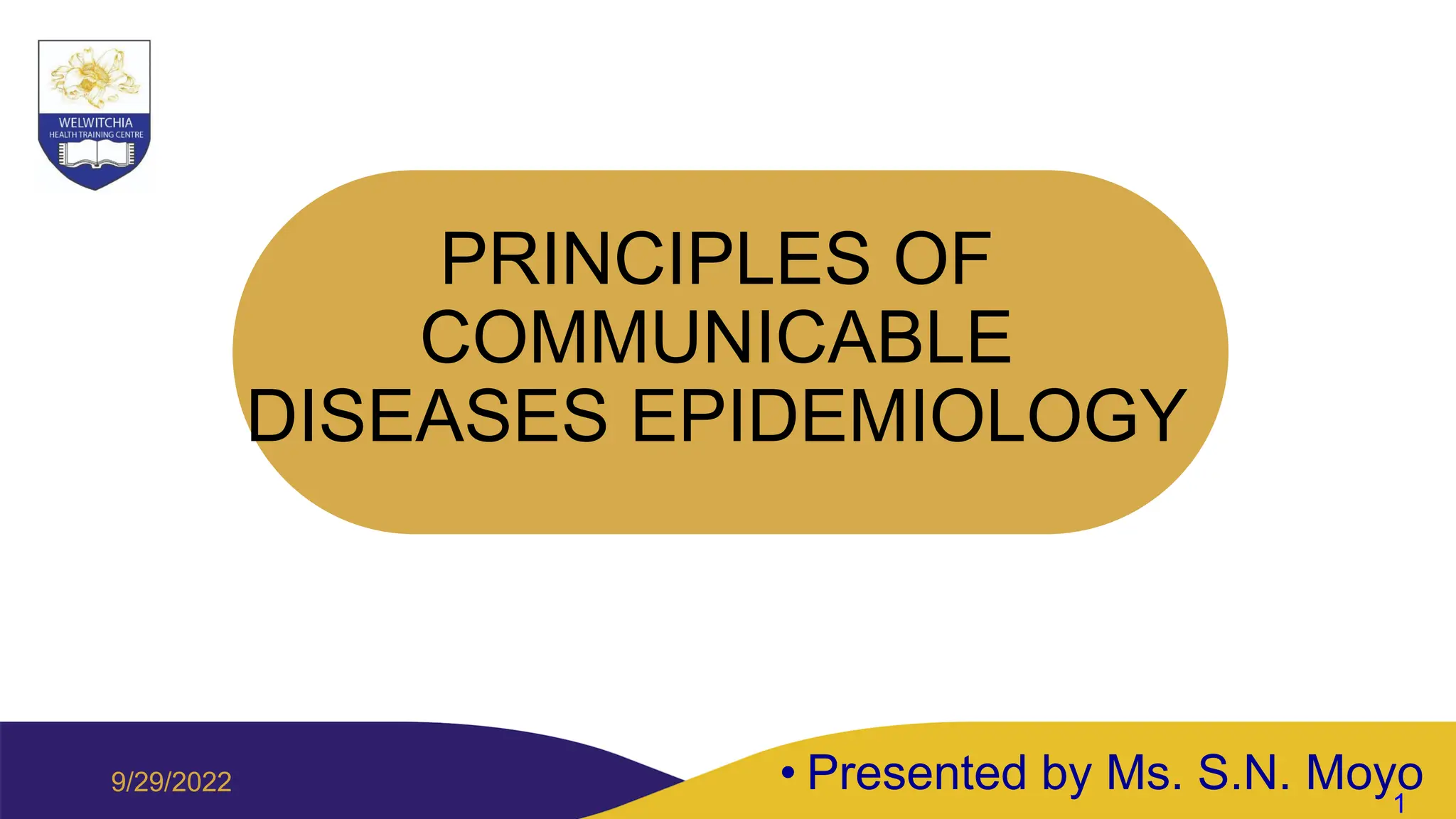 WELWITCHIA
HEALTH TRAINING CENTRE

PRINCIPLES OF COMMUNICABLE DISEASES EPIDEMIOLOGY

9/29/2022

• Presented by Ms. S.N. Moyo

1